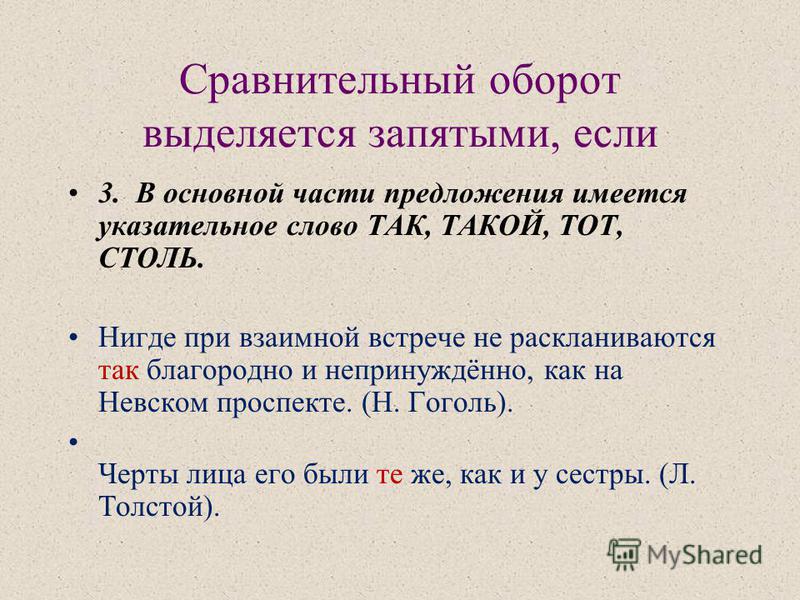 Сравнительный оборот выделяется запятыми, если

• 3. В основной части предложения имеется указательное слово ТАК, ТАКОЙ, ТОТ, СТОЛЬ.

• Нигде при взаимной встрече не раскланиваются так благородно и непринуждённо, как на Невском проспекте. (Н. Гоголь).

• Черты лица его были те же, как и у сестры. (Л. Толстой).

MyShared